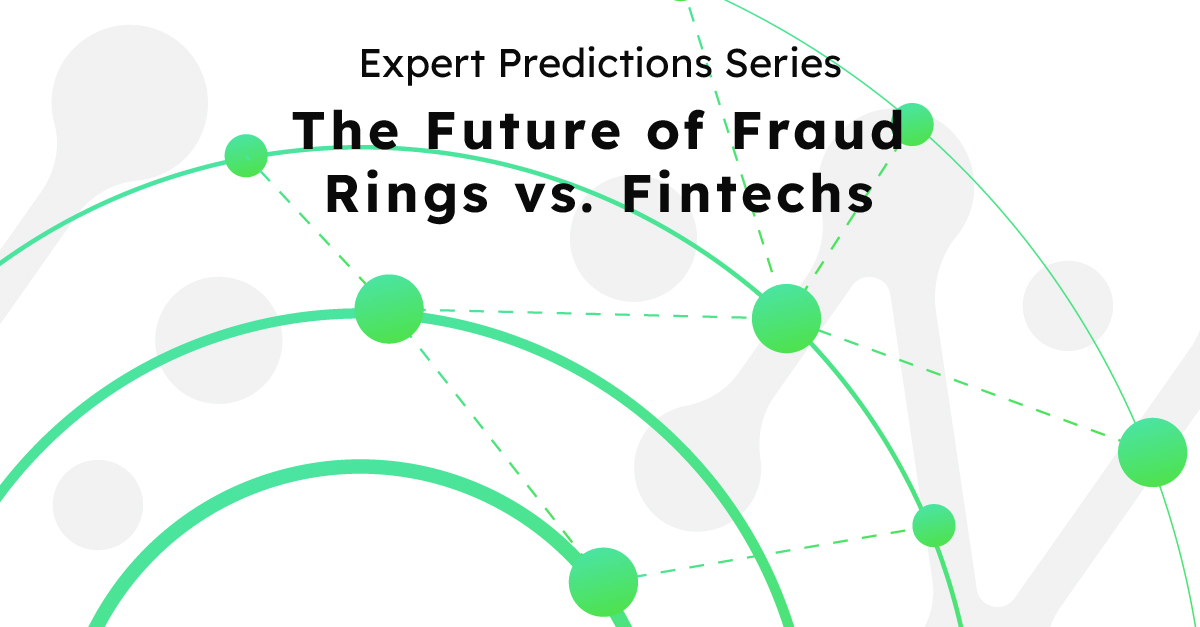 Expert Predictions Series

The Future of Fraud Rings vs. Fintechs